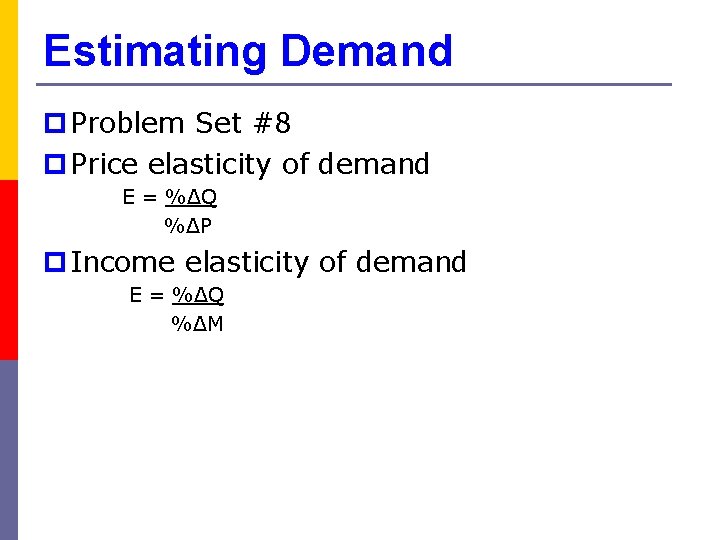 Estimating Demand

Problem Set #8

Price elasticity of demand

$E = \frac{\%\Delta Q}{\%\Delta P}$

Income elasticity of demand

$E = \frac{\%\Delta Q}{\%\Delta M}$